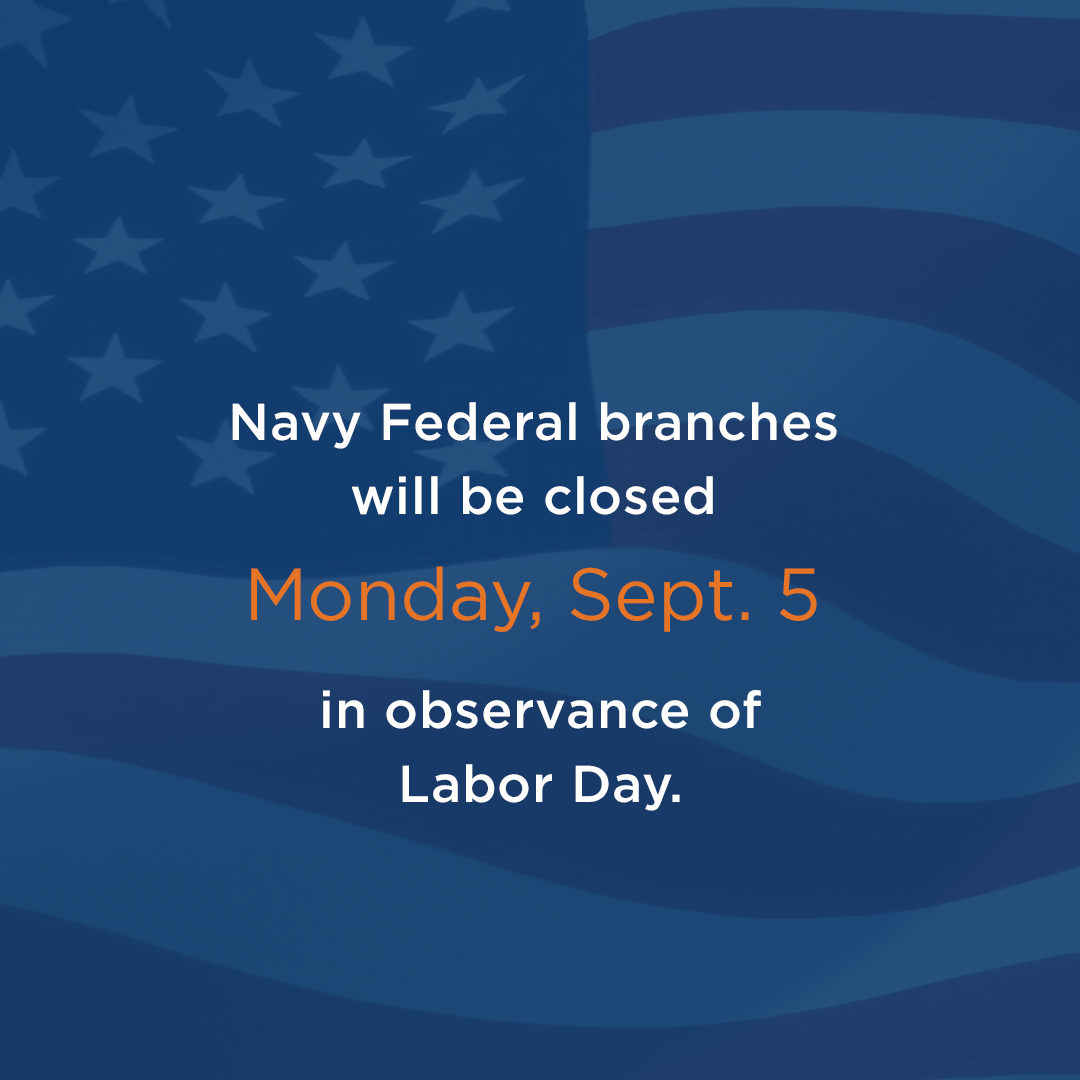 Navy Federal branches will be closed

Monday, Sept. 5

in observance of Labor Day.